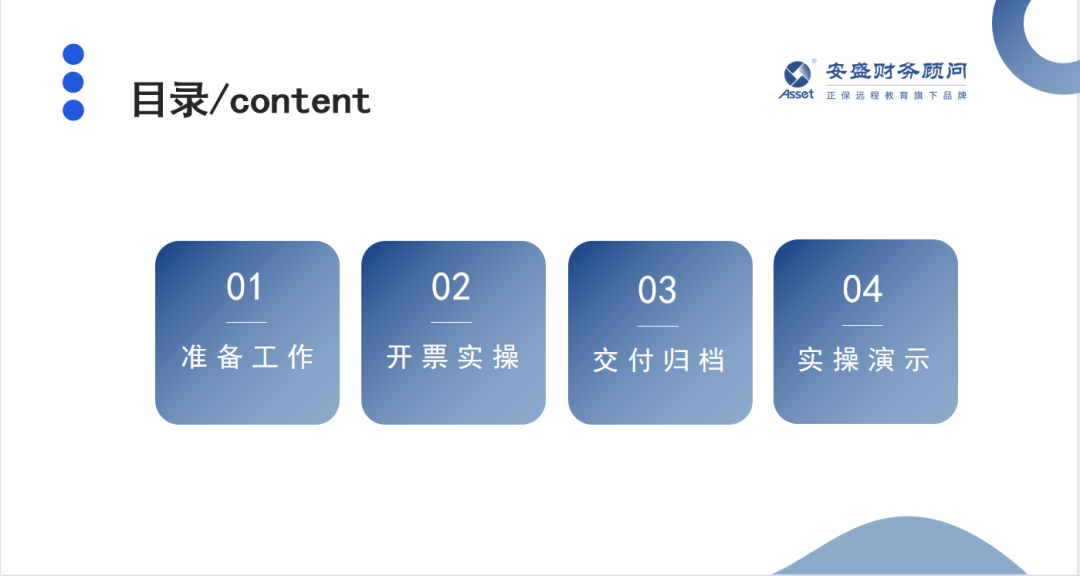 目录/content

Asset 安盛财务顾问
正保远程教育旗下品牌

01
准备工作

02
开票实操

03
交付归档

04
实操演示